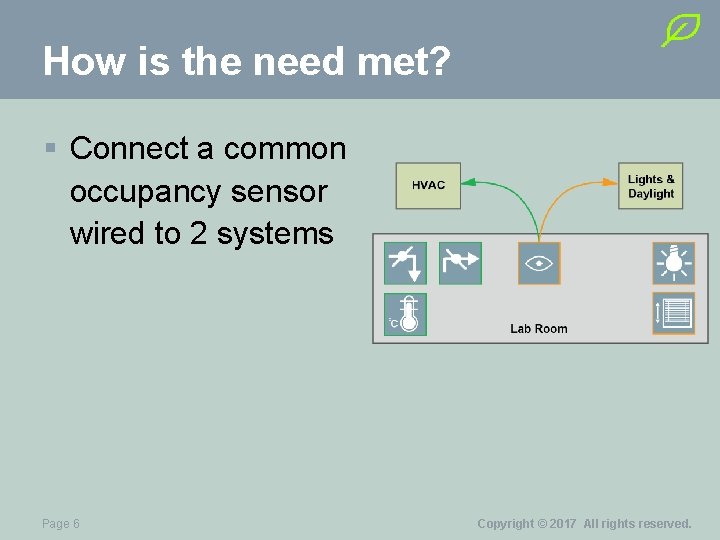 How is the need met?

▪ Connect a common occupancy sensor wired to 2 systems

HVAC

Lights & Daylight

°C

Lab Room

Page 6

Copyright © 2017 All rights reserved.